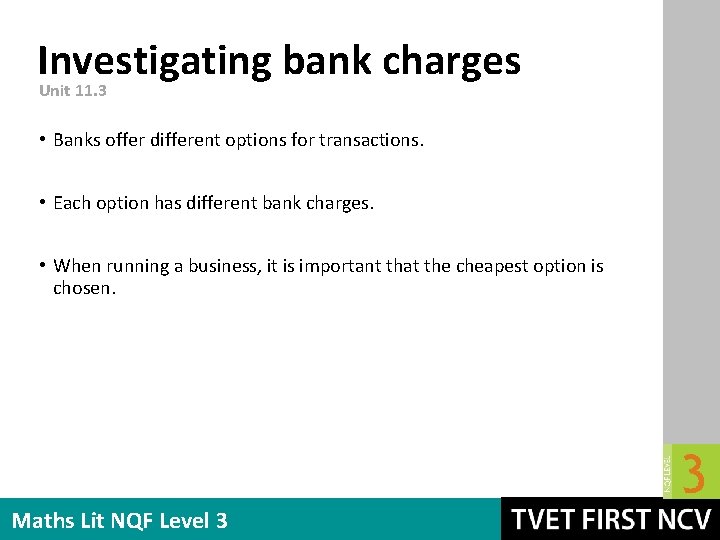 Investigating bank charges
Unit 11.3

• Banks offer different options for transactions.

• Each option has different bank charges.

• When running a business, it is important that the cheapest option is chosen.

NQF LEVEL 3

Maths Lit NQF Level 3

TVET FIRST NCV